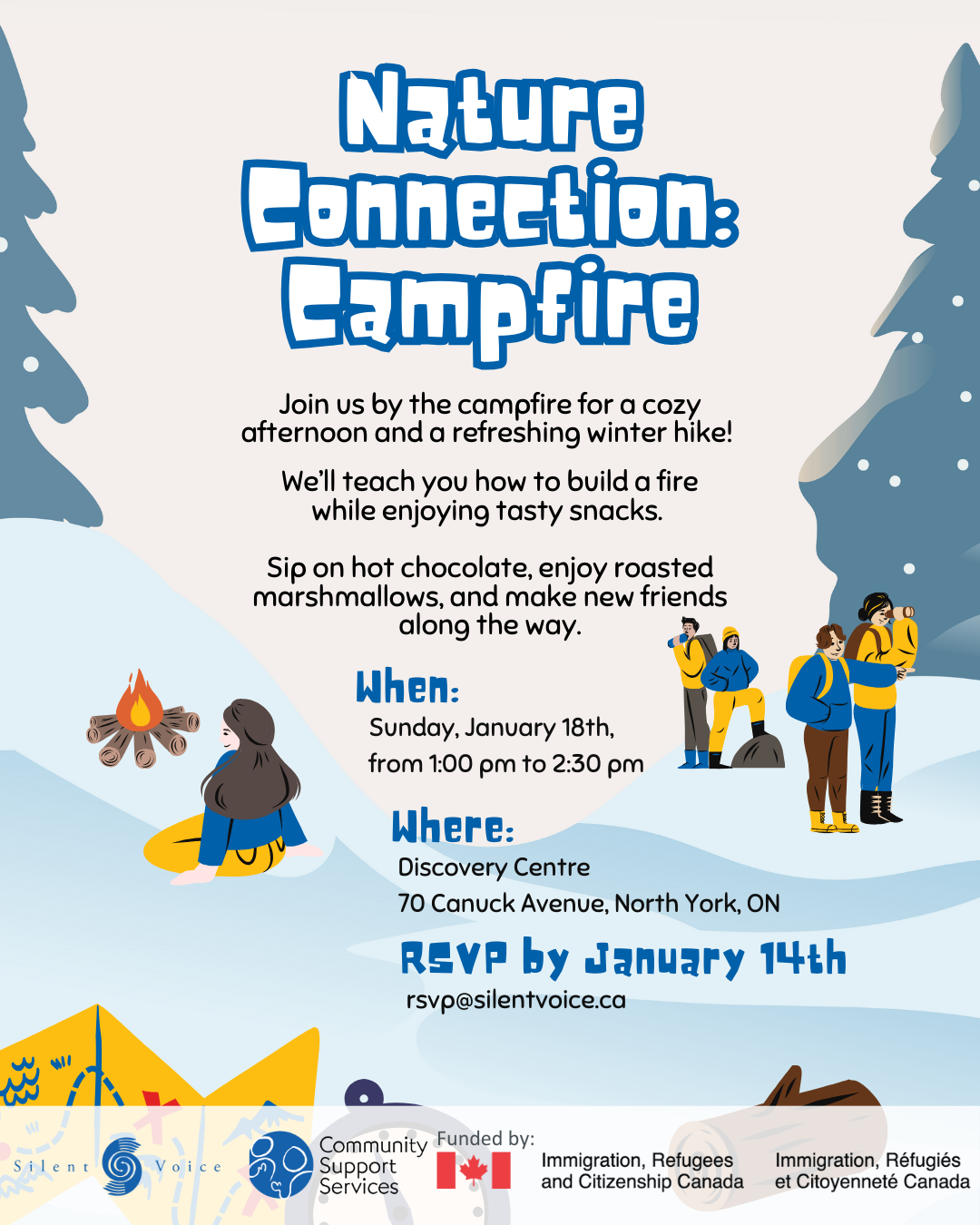 Nature Connection: Campfire

Join us by the campfire for a cozy afternoon and a refreshing winter hike!

We'll teach you how to build a fire while enjoying tasty snacks.

Sip on hot chocolate, enjoy roasted marshmallows, and make new friends along the way.

When:
Sunday, January 18th,
from 1:00 pm to 2:30 pm

Where:
Discovery Centre
70 Canuck Avenue, North York, ON

RSVP by January 14th
rsvp@silentvoice.ca

Silent Voice

Community Support Services

Funded by:
Immigration, Refugees and Citizenship Canada
Immigration, Réfugiés et Citoyenneté Canada